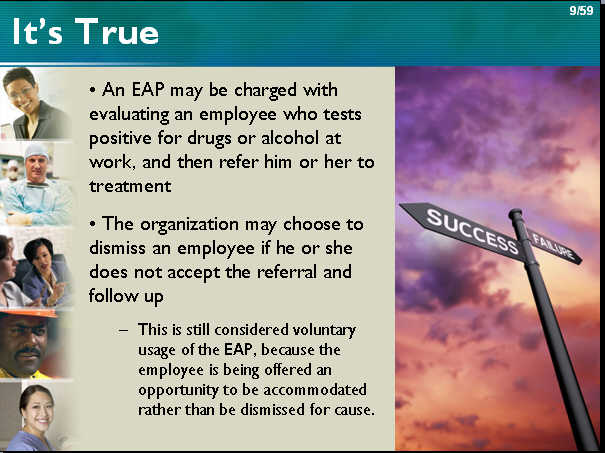 9/59

It's True

• An EAP may be charged with evaluating an employee who tests positive for drugs or alcohol at work, and then refer him or her to treatment

• The organization may choose to dismiss an employee if he or she does not accept the referral and follow up

– This is still considered voluntary usage of the EAP, because the employee is being offered an opportunity to be accommodated rather than be dismissed for cause.

SUCCESS

FAILURE